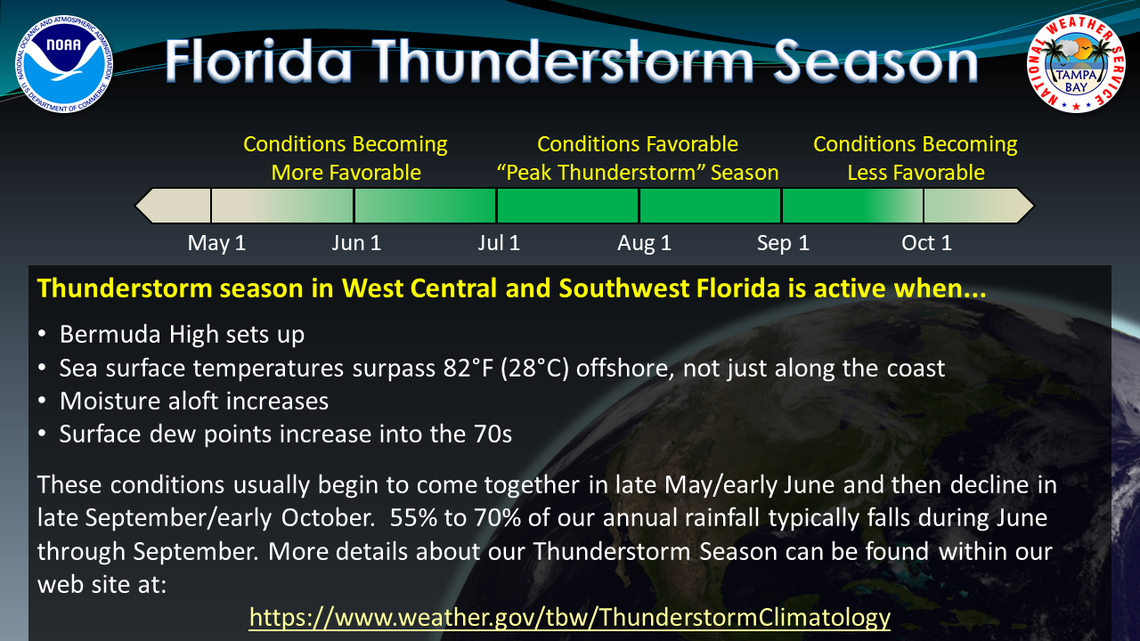 NATIONAL OCEANIC AND ATMOSPHERIC ADMINISTRATION
NOAA
U.S. DEPARTMENT OF COMMERCE

Florida Thunderstorm Season

NATIONAL WEATHER SERVICE
TAMPA BAY

Conditions Becoming More Favorable

Conditions Favorable "Peak Thunderstorm" Season

Conditions Becoming Less Favorable

May 1 Jun 1 Jul 1 Aug 1 Sep 1 Oct 1

Thunderstorm season in West Central and Southwest Florida is active when...

• Bermuda High sets up
• Sea surface temperatures surpass 82°F (28°C) offshore, not just along the coast
• Moisture aloft increases
• Surface dew points increase into the 70s

These conditions usually begin to come together in late May/early June and then decline in late September/early October. 55% to 70% of our annual rainfall typically falls during June through September. More details about our Thunderstorm Season can be found within our web site at:

https://www.weather.gov/tbw/ThunderstormClimatology